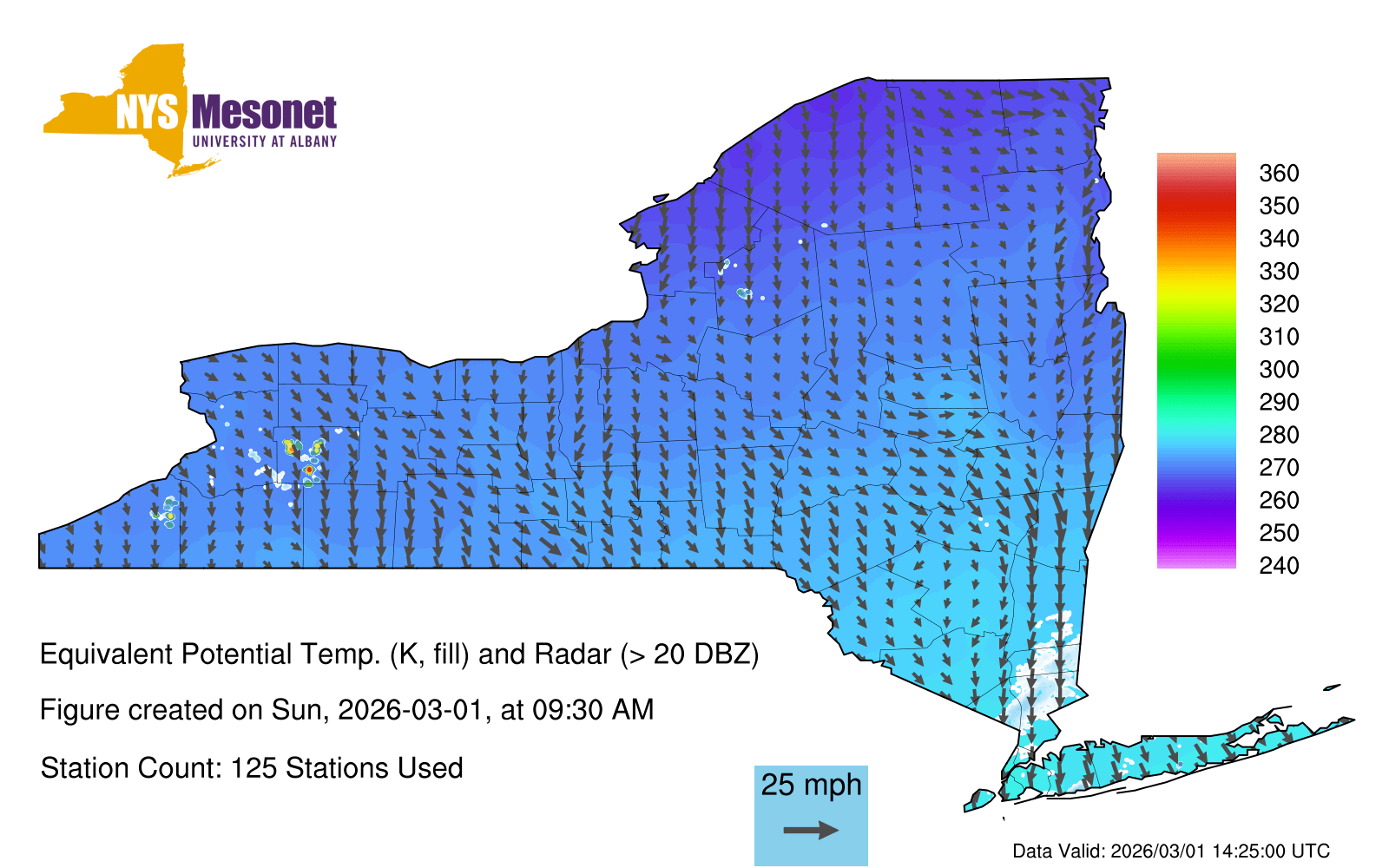 NYS Mesonet
UNIVERSITY AT ALBANY

360
350
340
330
320
310
300
290
280
270
260
250
240

Equivalent Potential Temp. (K, fill) and Radar (> 20 DBZ)

Figure created on Sun, 2026-03-01, at 09:30 AM

Station Count: 125 Stations Used

25 mph

Data Valid: 2026/03/01 14:25:00 UTC